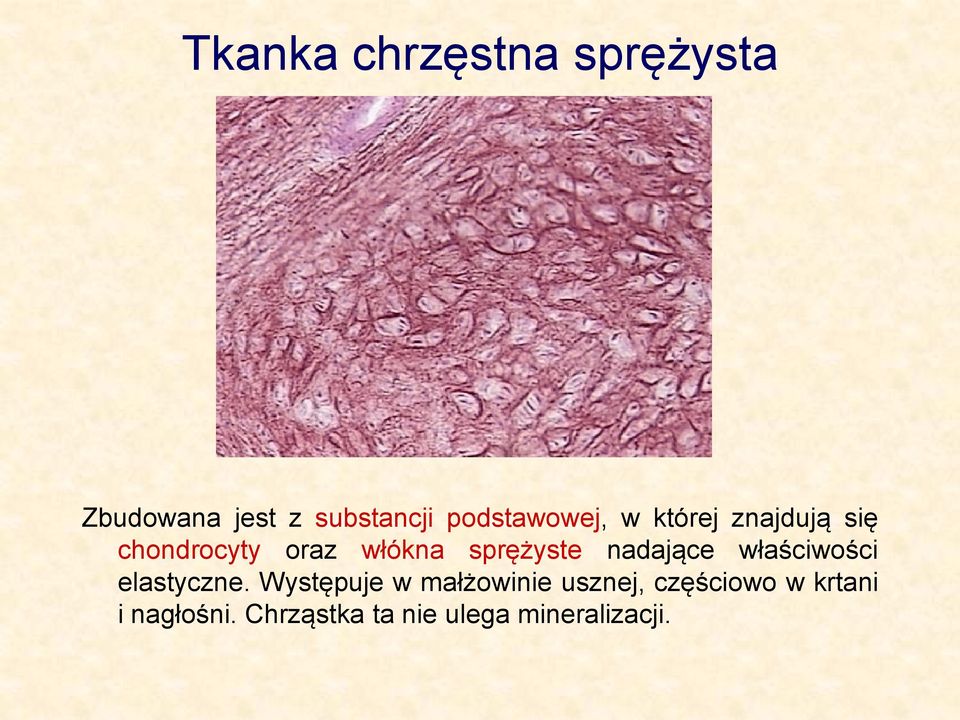 Tkanka chrzęstna sprężysta

Zbudowana jest z substancji podstawowej, w której znajdują się chondrocyty oraz włókna sprężyste nadające właściwości elastyczne. Występuje w małżowinie usznej, częściowo w krtani i nagłośni. Chrząstka ta nie ulega mineralizacji.